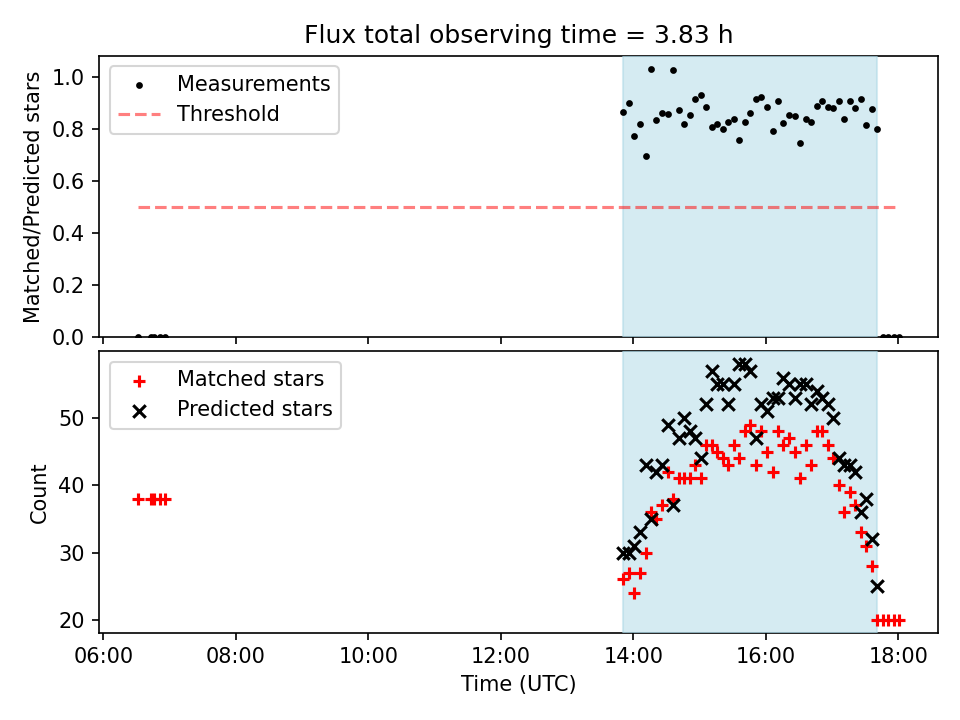 Flux total observing time = 3.83 h

Measurements
Threshold

Matched/Predicted stars

1.0
0.8
0.6
0.4
0.2
0.0

Matched stars
Predicted stars

Count

50
40
30
20

06:00
08:00
10:00
12:00
14:00
16:00
18:00

Time (UTC)